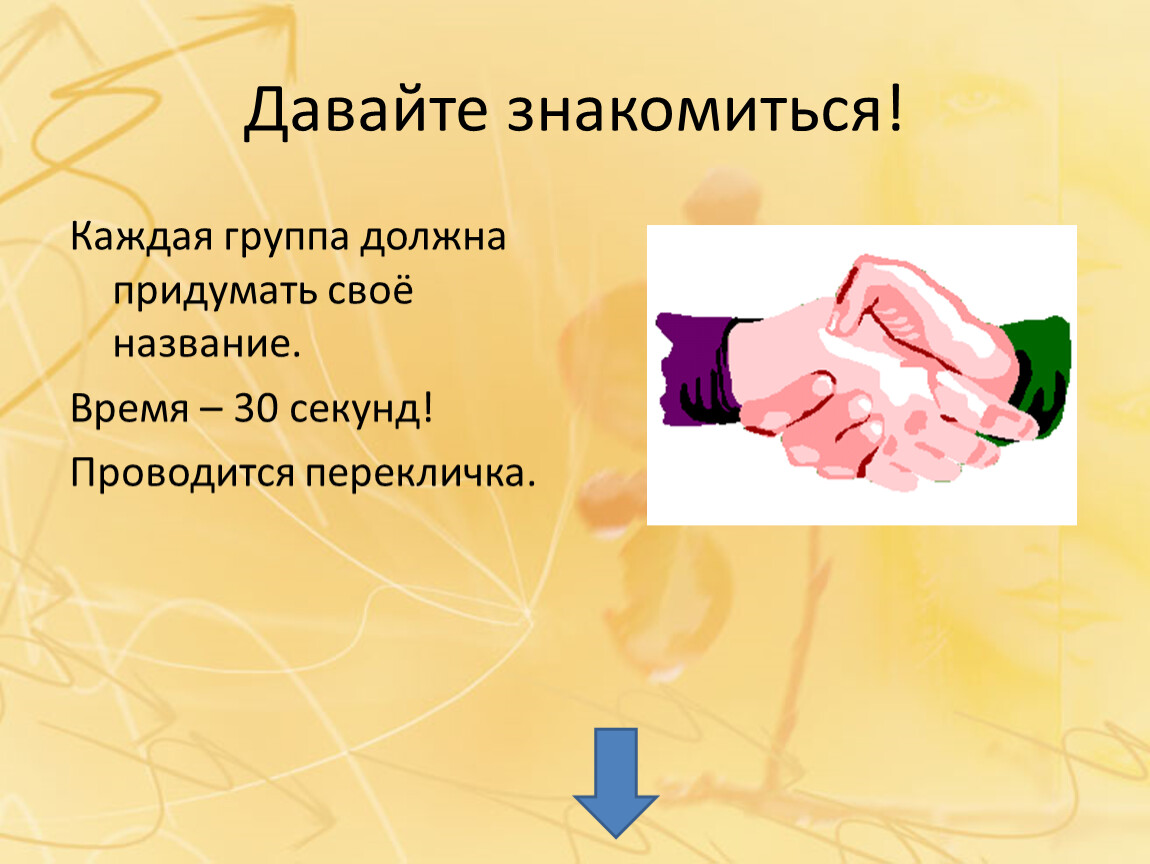 Давайте знакомиться!

Каждая группа должна придумать своё название.

Время – 30 секунд!

Проводится перекличка.